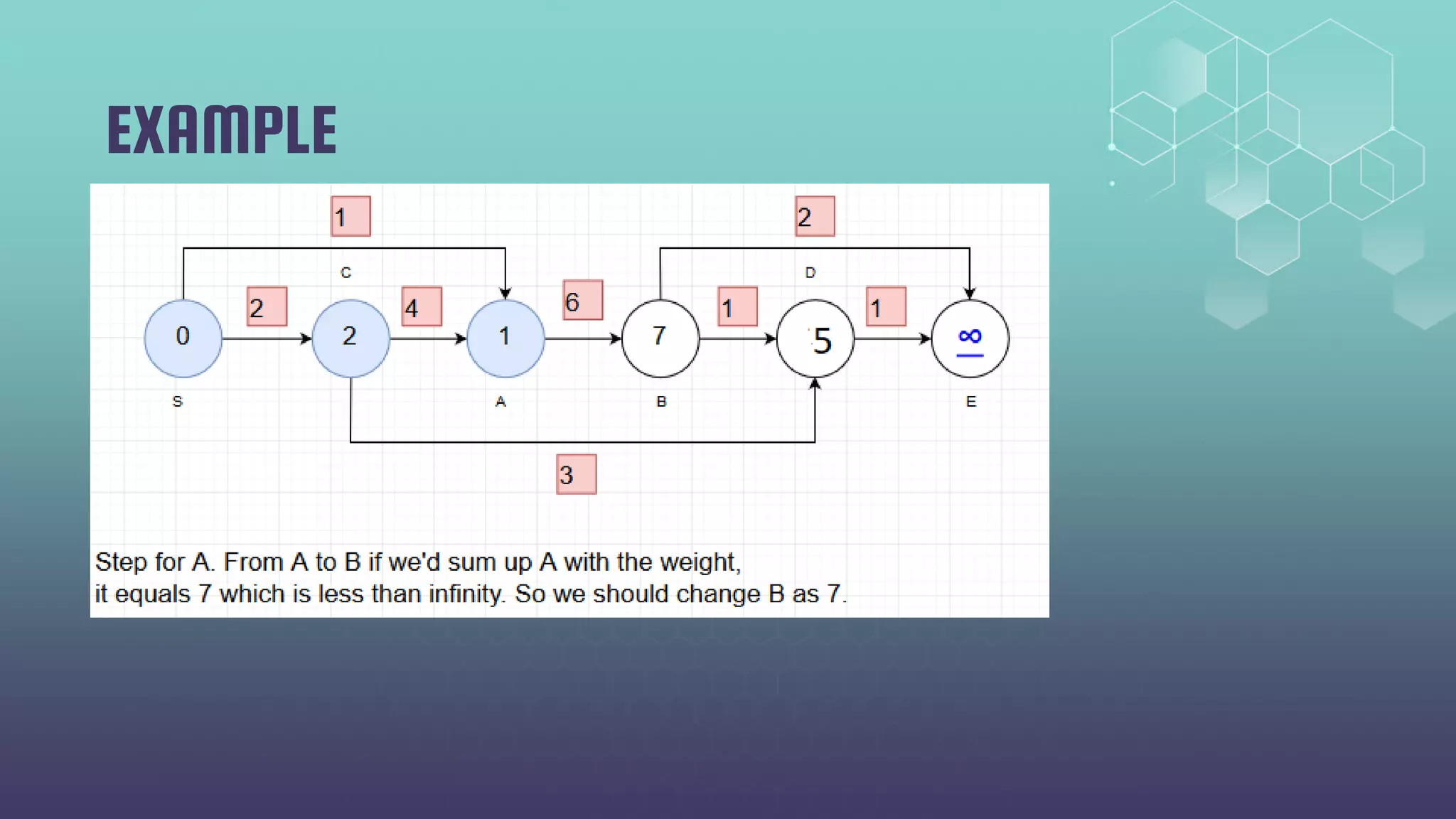 EXAMPLE

1

2

C

D

2

4

6

1

1

0

2

1

7

5

$\infty$

S

A

B

E

3

Step for A. From A to B if we'd sum up A with the weight, it equals 7 which is less than infinity. So we should change B as 7.